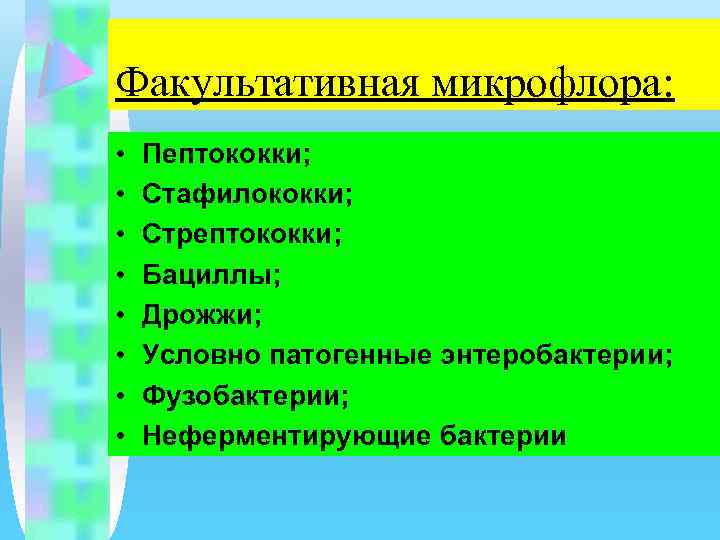 Факультативная микрофлора:

• Пептококки;
• Стафилококки;
• Стрептококки;
• Бациллы;
• Дрожжи;
• Условно патогенные энтеробактерии;
• Фузобактерии;
• Неферментирующие бактерии